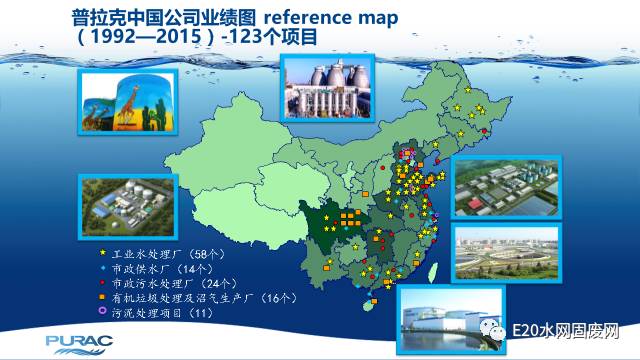 普拉克中国公司业绩图 reference map
（1992—2015）-123个项目

工业水处理厂（58个）
市政供水厂（14个）
市政污水处理厂（24个）
有机垃圾处理及沼气生产厂（16个）
污泥处理项目（11）

PURAC

E20水网固废网